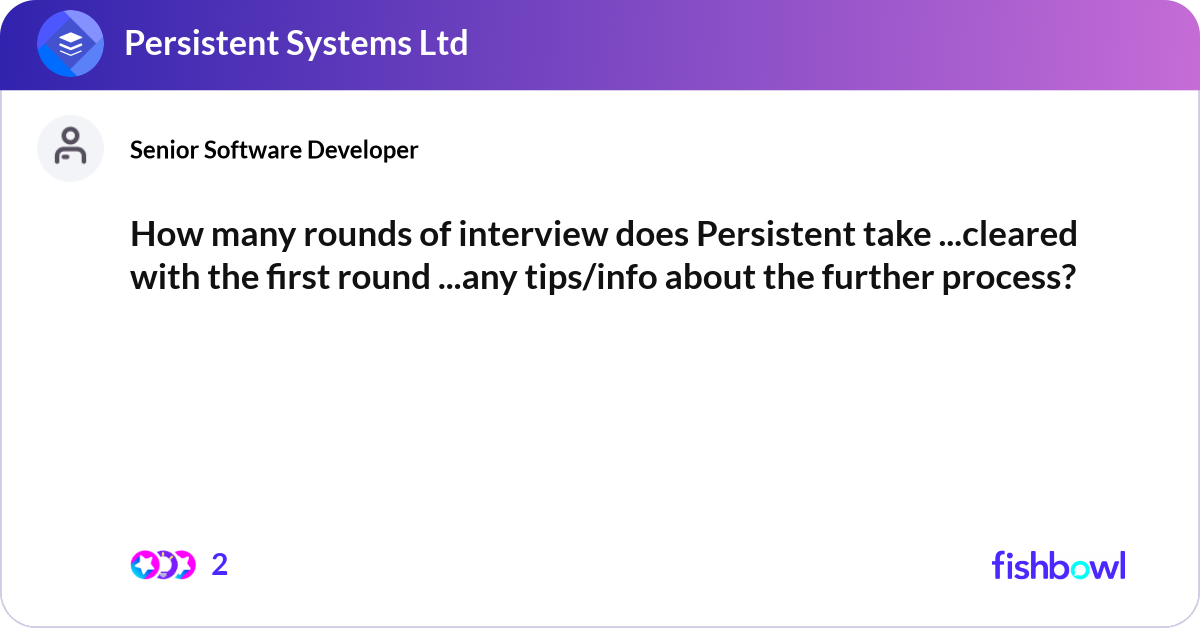 Persistent Systems Ltd

Senior Software Developer

How many rounds of interview does Persistent take ...cleared with the first round ...any tips/info about the further process?

2

fishbowl